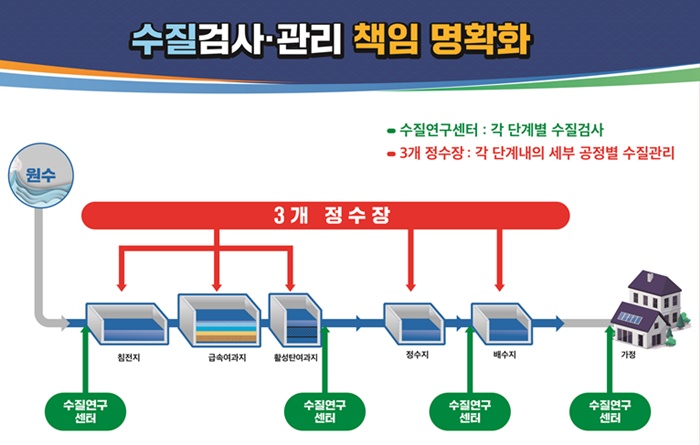 수질검사·관리 책임 명확화

수질연구센터 : 각 단계별 수질검사
3개 정수장 : 각 단계내의 세부 공정별 수질관리

원수

3개 정수장

침전지
급속여과지
활성탄여과지
정수지
배수지
가정

수질연구 센터
수질연구 센터
수질연구 센터
수질연구 센터